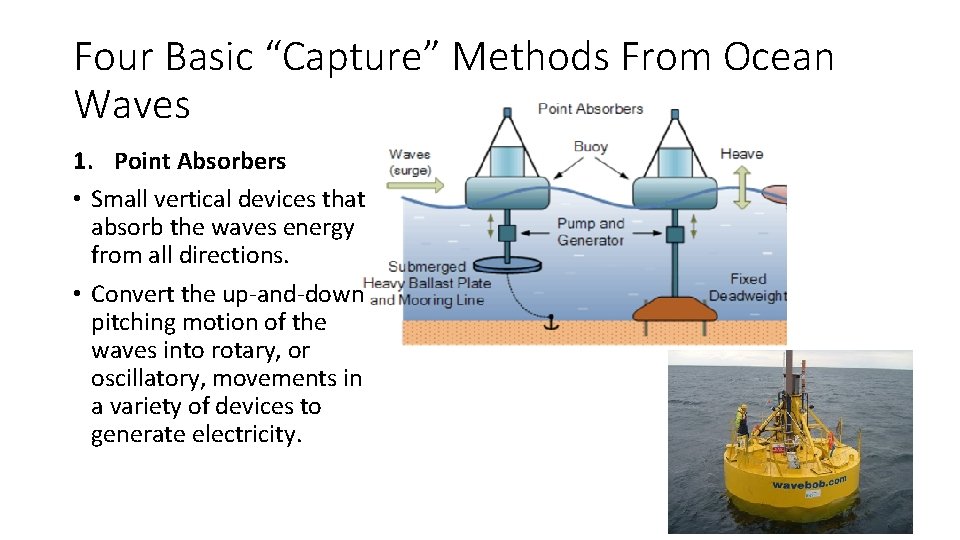 Four Basic “Capture” Methods From Ocean Waves

1. Point Absorbers

• Small vertical devices that absorb the waves energy from all directions.

• Convert the up-and-down pitching motion of the waves into rotary, or oscillatory, movements in a variety of devices to generate electricity.

Point Absorbers

Waves (surge)

Buoy

Heave

Pump and Generator

Submerged Heavy Ballast Plate and Mooring Line

Fixed Deadweight

wavebob.com